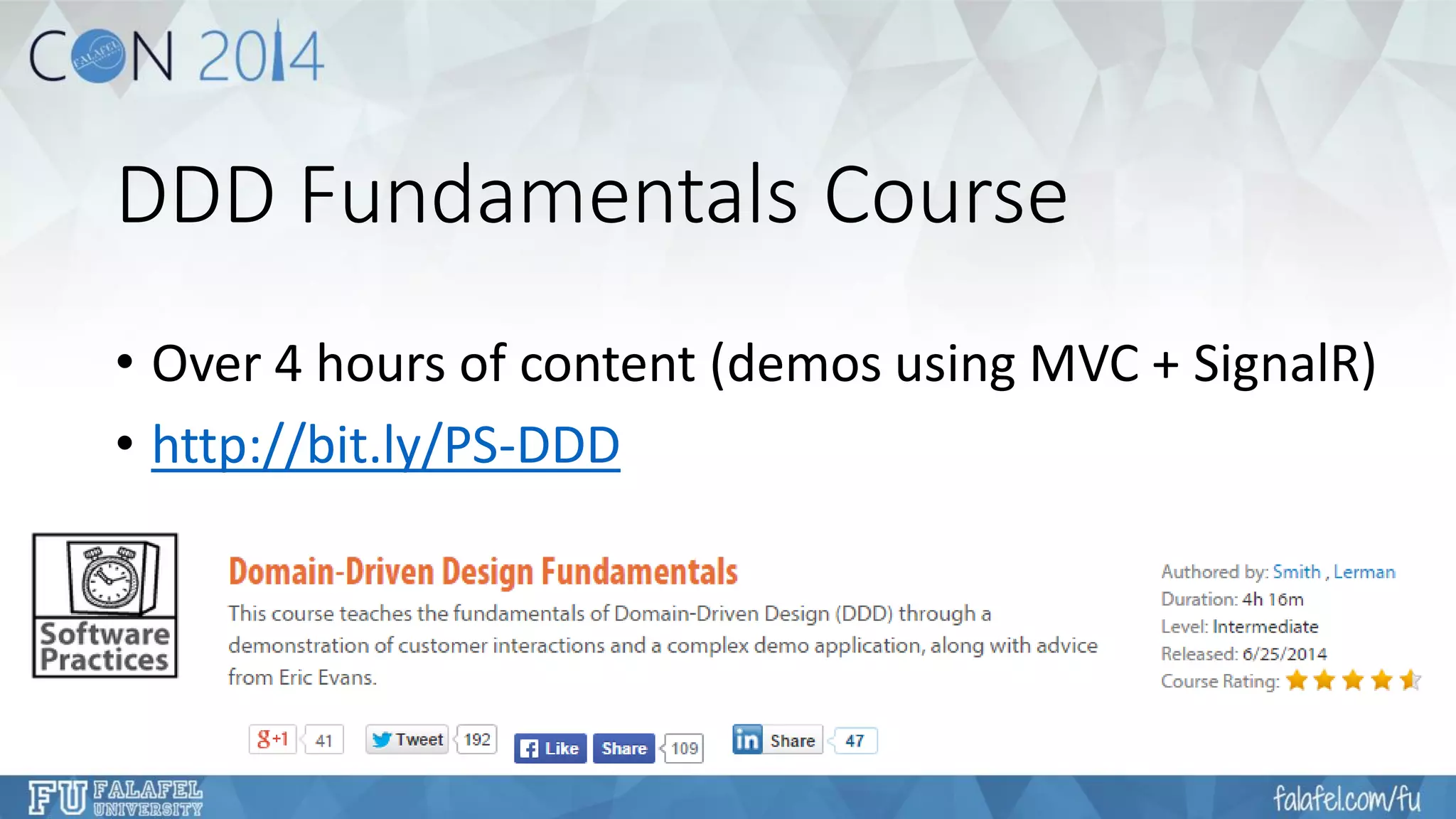 CON 2014

FALAFEL

DDD Fundamentals Course

• Over 4 hours of content (demos using MVC + SignalR)
• http://bit.ly/PS-DDD

Software Practices

Domain-Driven Design Fundamentals

This course teaches the fundamentals of Domain-Driven Design (DDD) through a demonstration of customer interactions and a complex demo application, along with advice from Eric Evans.

Authored by: Smith , Lerman
Duration: 4h 16m
Level: Intermediate
Released: 6/25/2014
Course Rating:

g+1 41 Tweet 192 Like Share 109 in Share 47

FU FALAFEL UNIVERSITY

falafel.com/fu